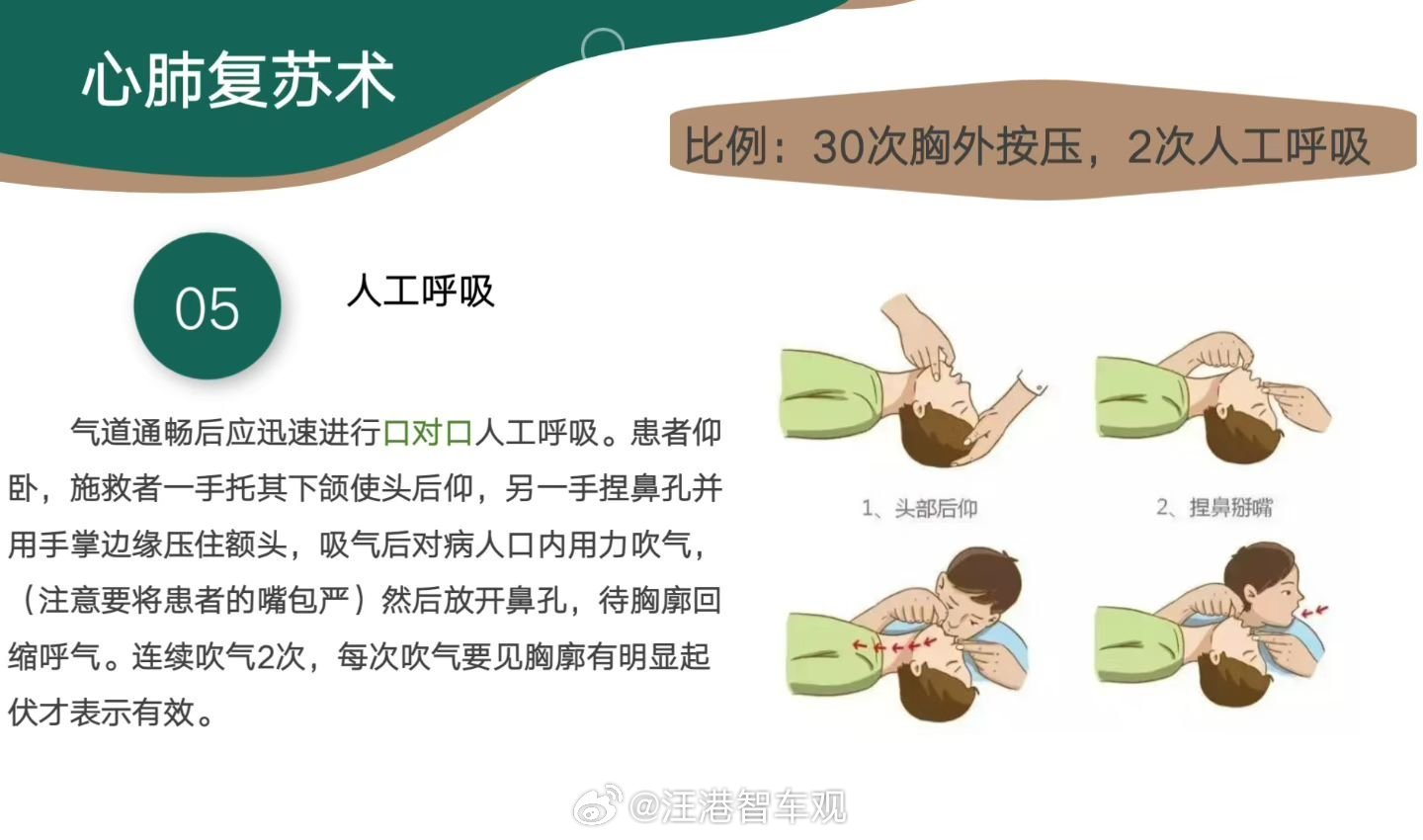 心肺复苏术

比例：30次胸外按压，2次人工呼吸

05

人工呼吸

气道通畅后应迅速进行口对口人工呼吸。患者仰卧，施救者一手托其下颌使头后仰，另一手捏鼻孔并用手掌边缘压住额头，吸气后对病人口内用力吹气，（注意要将患者的嘴包严）然后放开鼻孔，待胸廓回缩呼气。连续吹气2次，每次吹气要见胸廓有明显起伏才表示有效。

1、头部后仰

2、捏鼻掰嘴

@汪港智车观